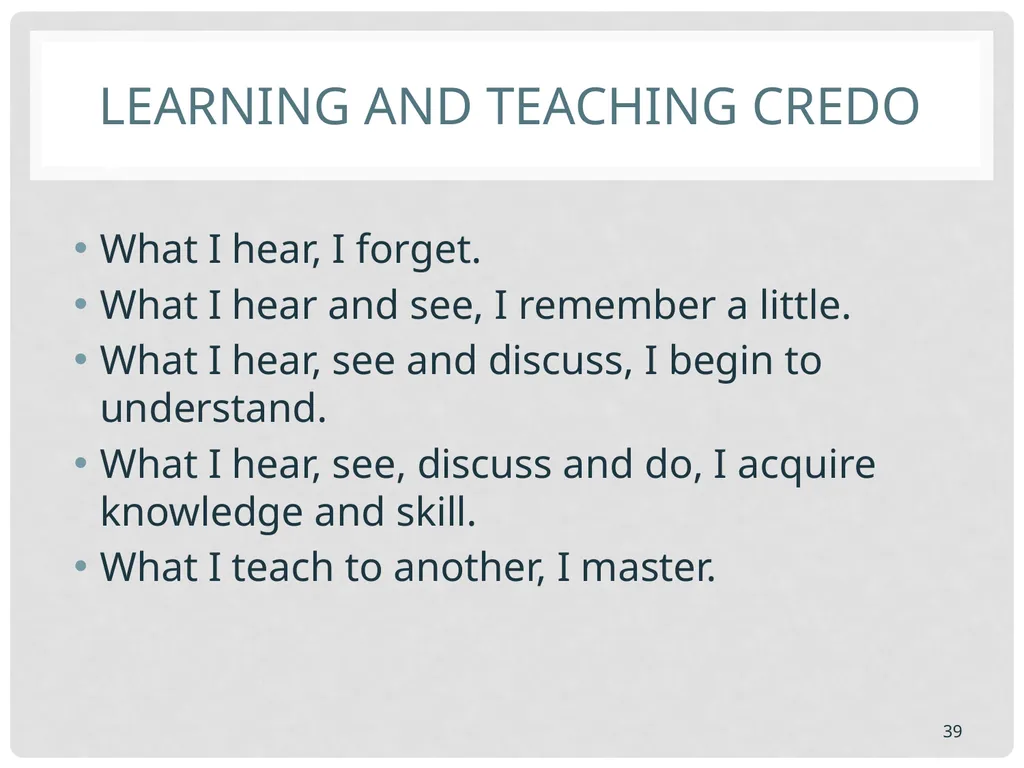 LEARNING AND TEACHING CREDO

• What I hear, I forget.
• What I hear and see, I remember a little.
• What I hear, see and discuss, I begin to understand.
• What I hear, see, discuss and do, I acquire knowledge and skill.
• What I teach to another, I master.

39